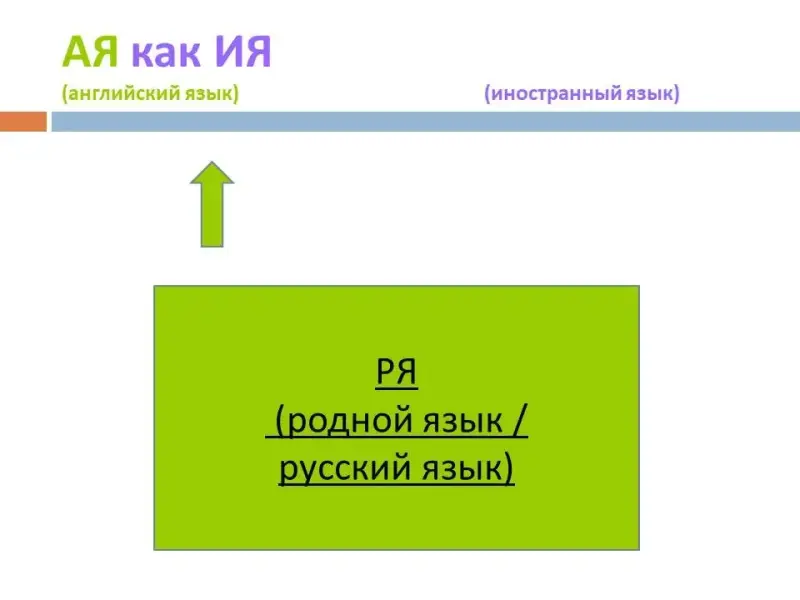 АЯ как ИЯ
(английский язык) (иностранный язык)

РЯ
(родной язык /
русский язык)